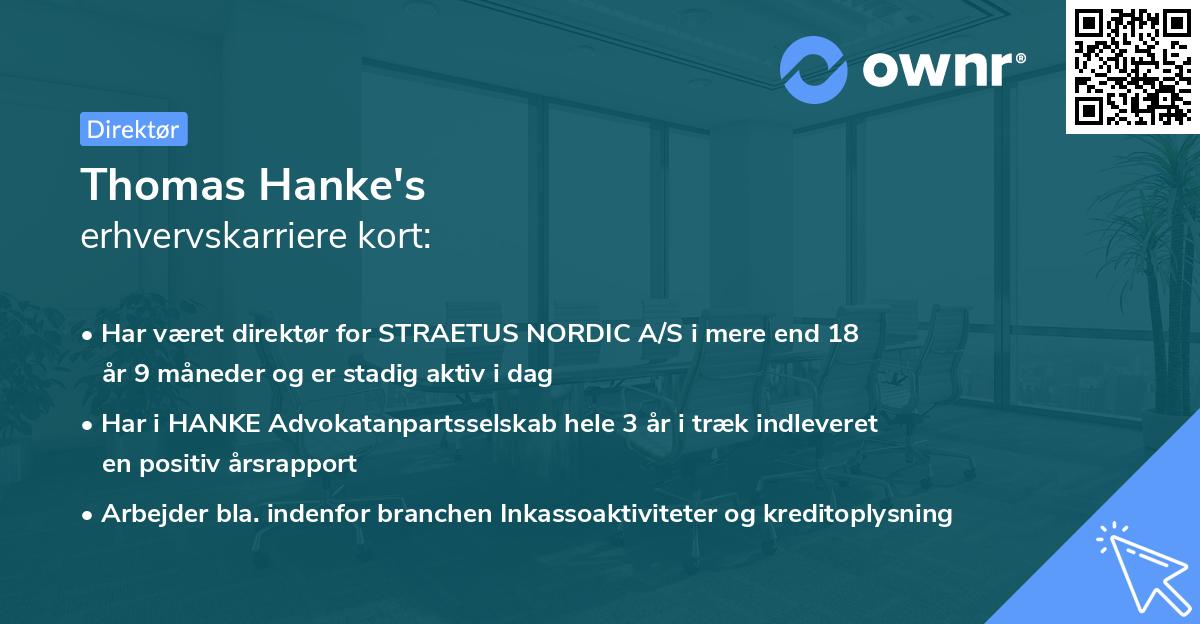 ownr®

Direktør

Thomas Hanke's
erhvervskarriere kort:

• Har været direktør for STRAETUS NORDIC A/S i mere end 18 år 9 måneder og er stadig aktiv i dag

• Har i HANKE Advokatanpartsselskab hele 3 år i træk indleveret en positiv årsrapport

• Arbejder bla. indenfor branchen Inkassoaktiviteter og kreditoplysning